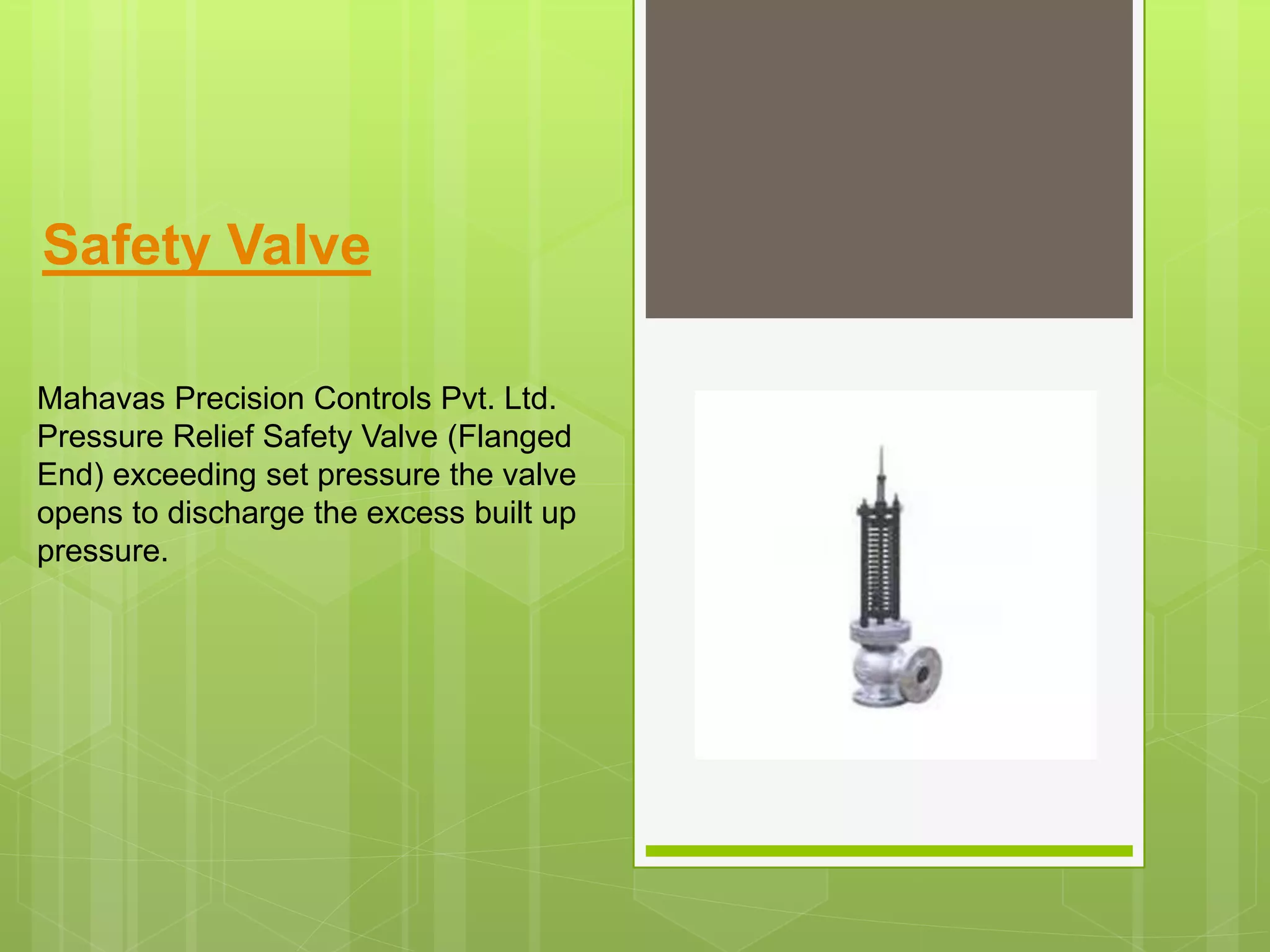 Safety Valve

Mahavas Precision Controls Pvt. Ltd. Pressure Relief Safety Valve (Flanged End) exceeding set pressure the valve opens to discharge the excess built up pressure.